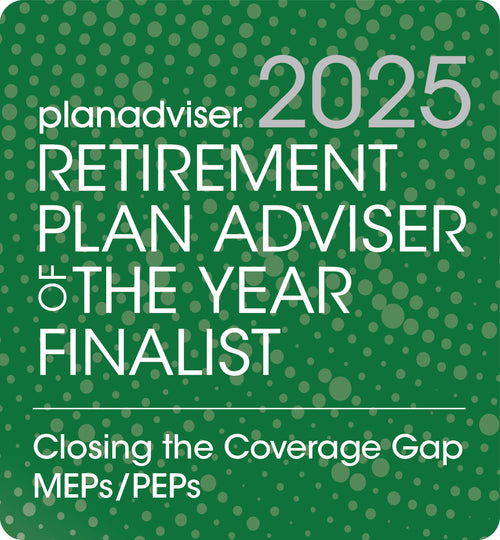 planadviser 2025
RETIREMENT PLAN ADVISER OF THE YEAR FINALIST

Closing the Coverage Gap
MEPs/PEPs